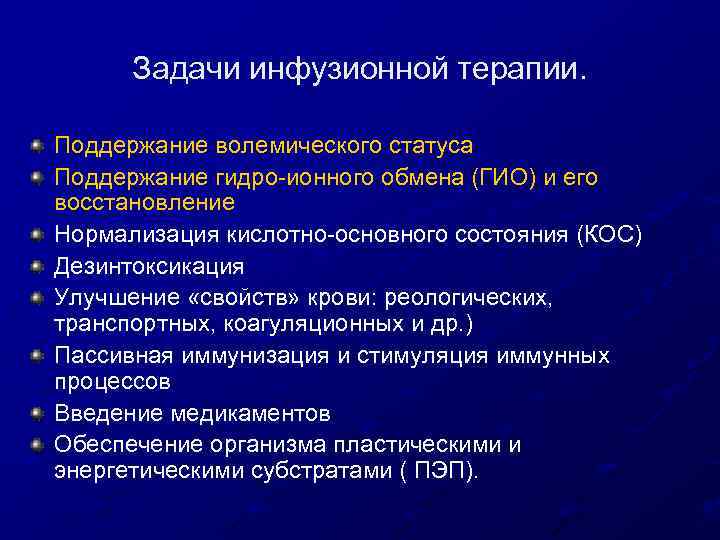 Задачи инфузионной терапии.

Поддержание волемического статуса

Поддержание гидро-ионного обмена (ГИО) и его восстановление

Нормализация кислотно-основного состояния (КОС)

Дезинтоксикация

Улучшение «свойств» крови: реологических, транспортных, коагуляционных и др.)

Пассивная иммунизация и стимуляция иммунных процессов

Введение медикаментов

Обеспечение организма пластическими и энергетическими субстратами ( ПЭП).